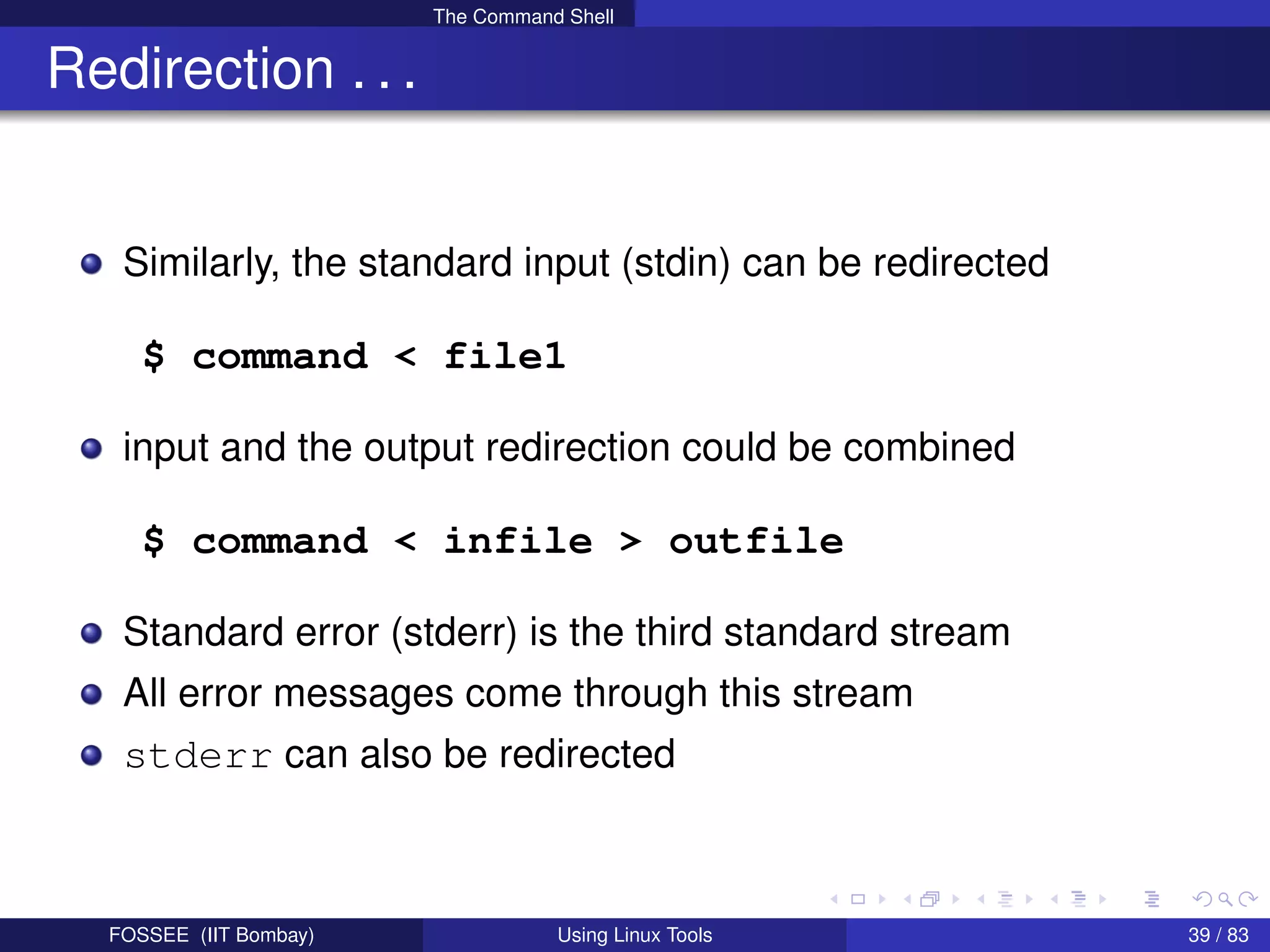 The Command Shell

Redirection . . .

Similarly, the standard input (stdin) can be redirected

$ command < file1

input and the output redirection could be combined

$ command < infile > outfile

Standard error (stderr) is the third standard stream

All error messages come through this stream

stderr can also be redirected

FOSSEE (IIT Bombay) Using Linux Tools 39 / 83